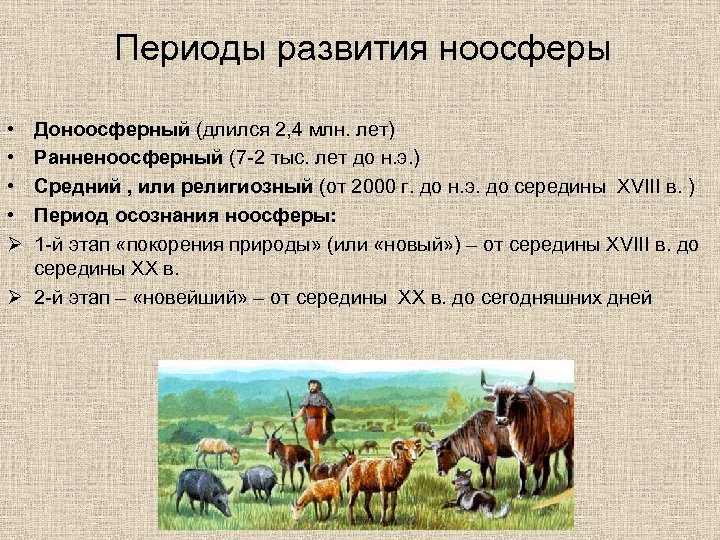 Периоды развития ноосферы

• Доноосферный (длился 2,4 млн. лет)
• Ранненоосферный (7-2 тыс. лет до н.э.)
• Средний , или религиозный (от 2000 г. до н.э. до середины XVIII в. )
• Период осознания ноосферы:
➢ 1-й этап «покорения природы» (или «новый») – от середины XVIII в. до середины XX в.
➢ 2-й этап – «новейший» – от середины XX в. до сегодняшних дней